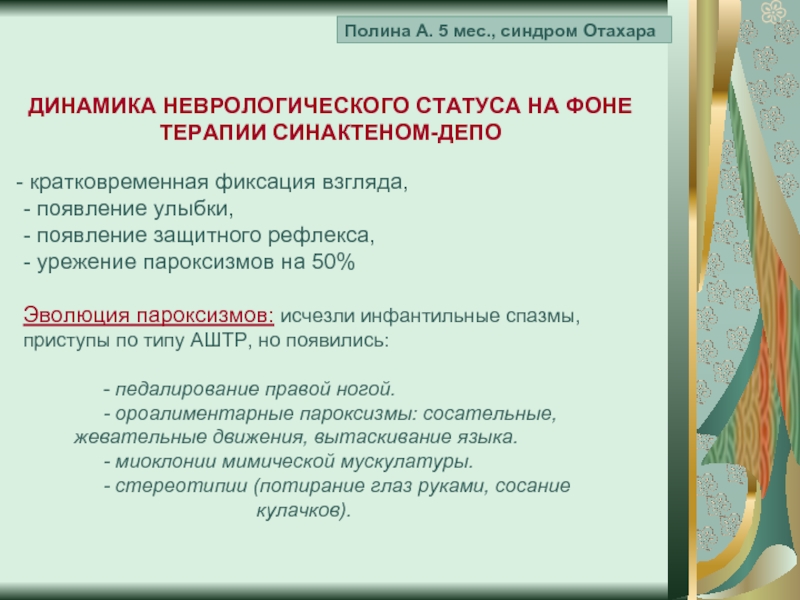 Полина А. 5 мес., синдром Отахара

ДИНАМИКА НЕВРОЛОГИЧЕСКОГО СТАТУСА НА ФОНЕ ТЕРАПИИ СИНАКТЕНОМ-ДЕПО

- кратковременная фиксация взгляда,
- появление улыбки,
- появление защитного рефлекса,
- урежение пароксизмов на 50%

Эволюция пароксизмов: исчезли инфантильные спазмы, приступы по типу АШТР, но появились:

- педалирование правой ногой.
- ороалиментарные пароксизмы: сосательные, жевательные движения, вытаскивание языка.
- миоклонии мимической мускулатуры.
- стереотипии (потирание глаз руками, сосание кулачков).